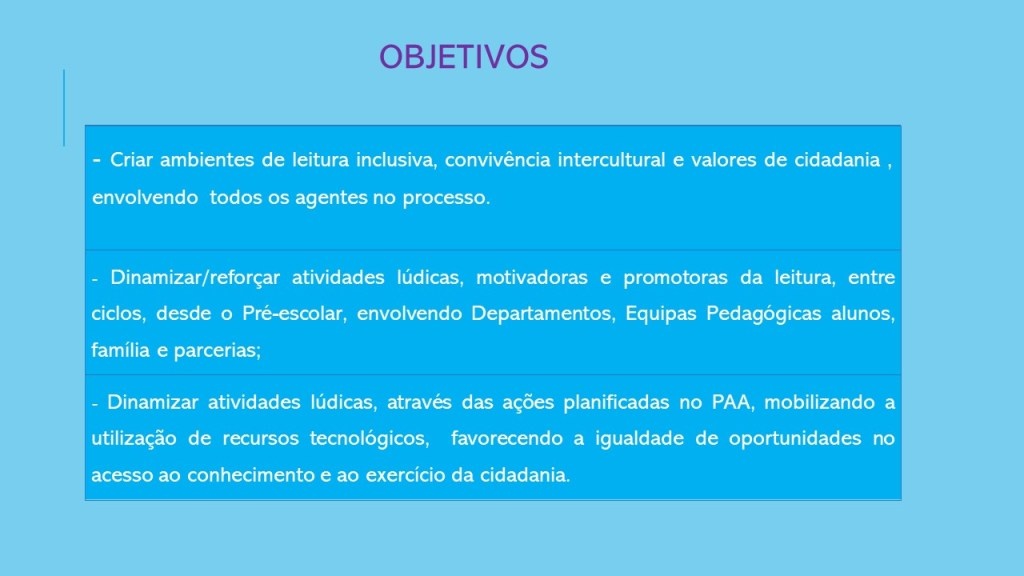 OBJETIVOS

- Criar ambientes de leitura inclusiva, convivência intercultural e valores de cidadania , envolvendo todos os agentes no processo.

- Dinamizar/reforçar atividades lúdicas, motivadoras e promotoras da leitura, entre ciclos, desde o Pré-escolar, envolvendo Departamentos, Equipas Pedagógicas alunos, família e parcerias;

- Dinamizar atividades lúdicas, através das ações planificadas no PAA, mobilizando a utilização de recursos tecnológicos, favorecendo a igualdade de oportunidades no acesso ao conhecimento e ao exercício da cidadania.